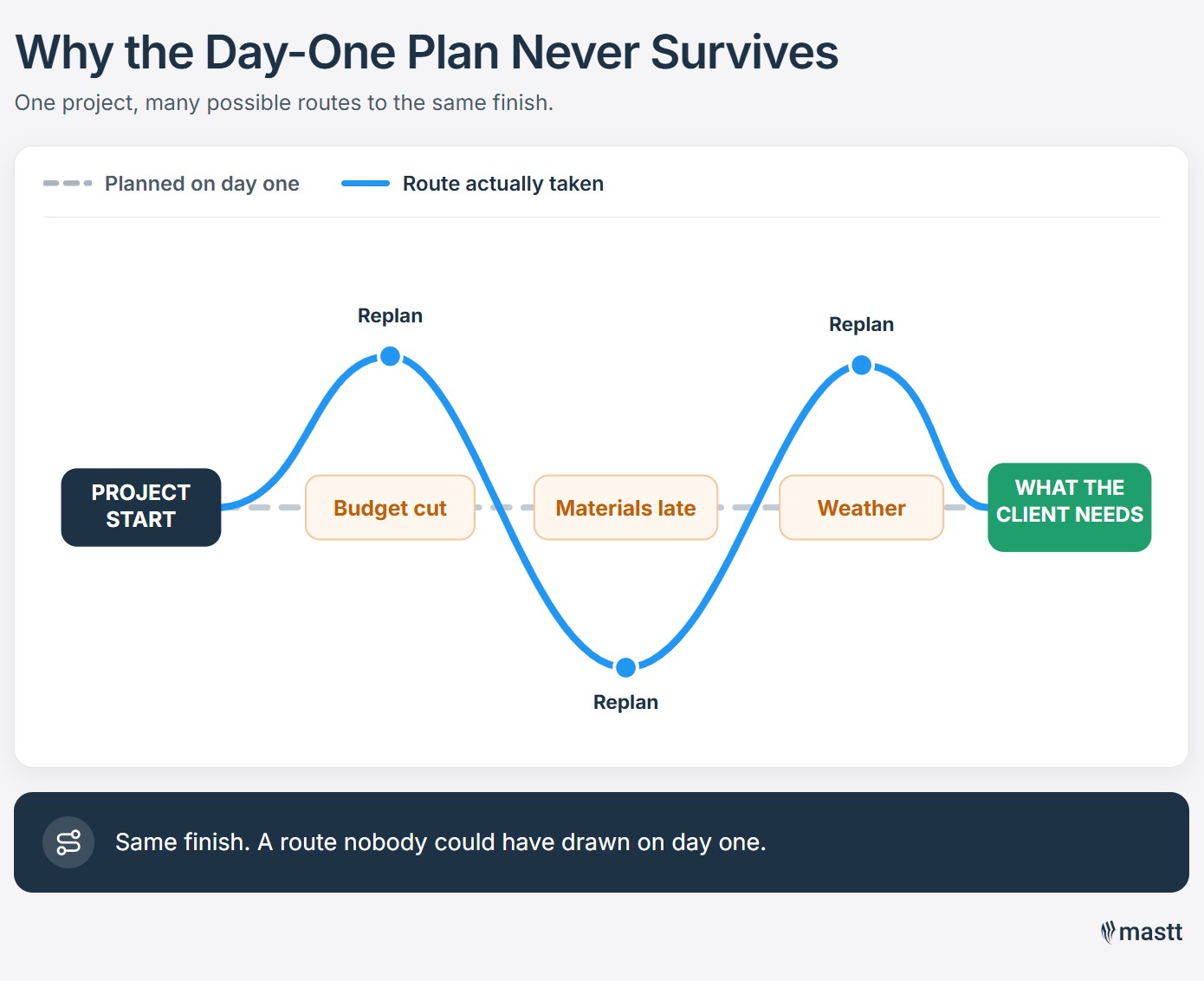 Why the Day-One Plan Never Survives

One project, many possible routes to the same finish.

Planned on day one Route actually taken

Replan

Replan

PROJECT START

Budget cut

Materials late

Weather

WHAT THE CLIENT NEEDS

Replan

Same finish. A route nobody could have drawn on day one.

mastt